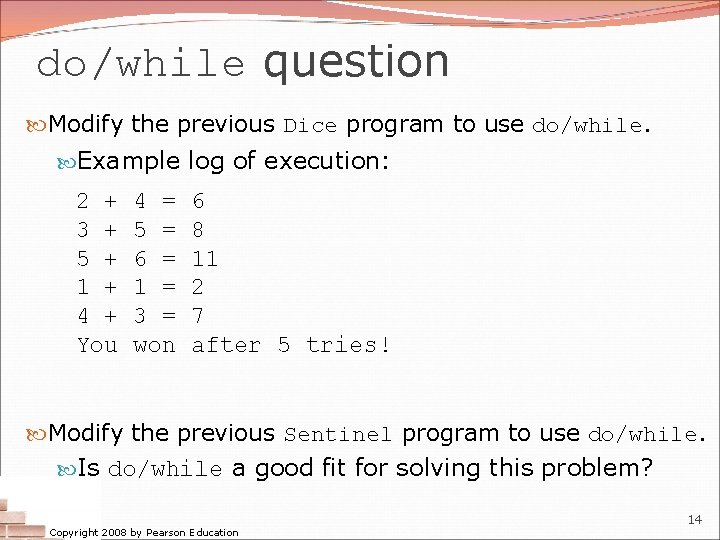 do/while question

Modify the previous Dice program to use do/while.

Example log of execution:

2 + 4 = 6
3 + 5 = 8
5 + 6 = 11
1 + 1 = 2
4 + 3 = 7
You won after 5 tries!

Modify the previous Sentinel program to use do/while.

Is do/while a good fit for solving this problem?

Copyright 2008 by Pearson Education

14